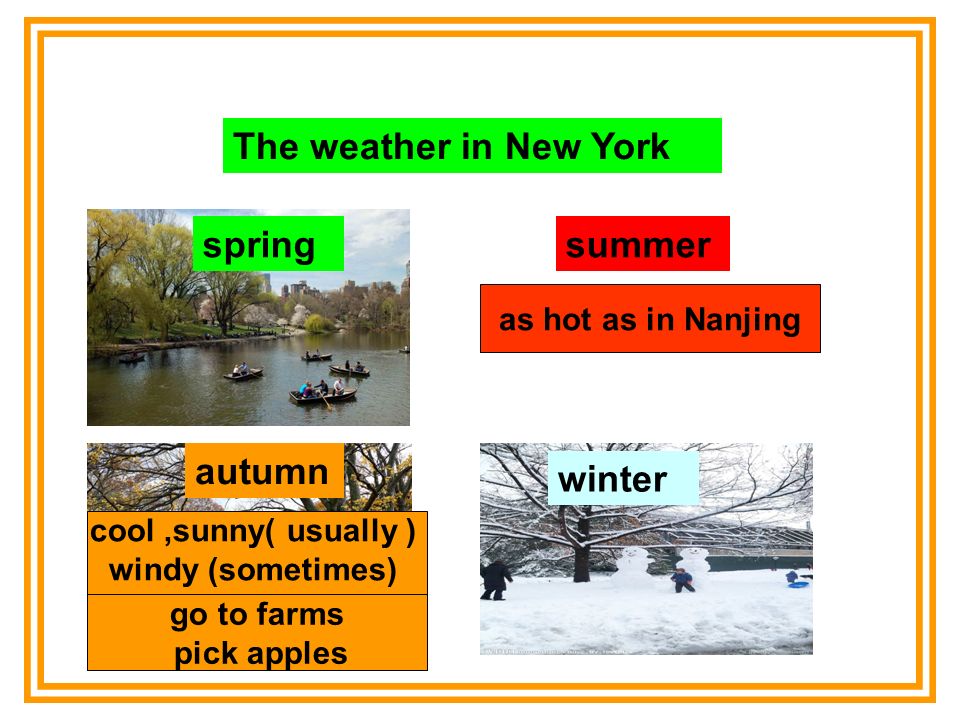 The weather in New York

spring

summer

as hot as in Nanjing

autumn

cool ,sunny( usually )
windy (sometimes)

go to farms
pick apples

winter